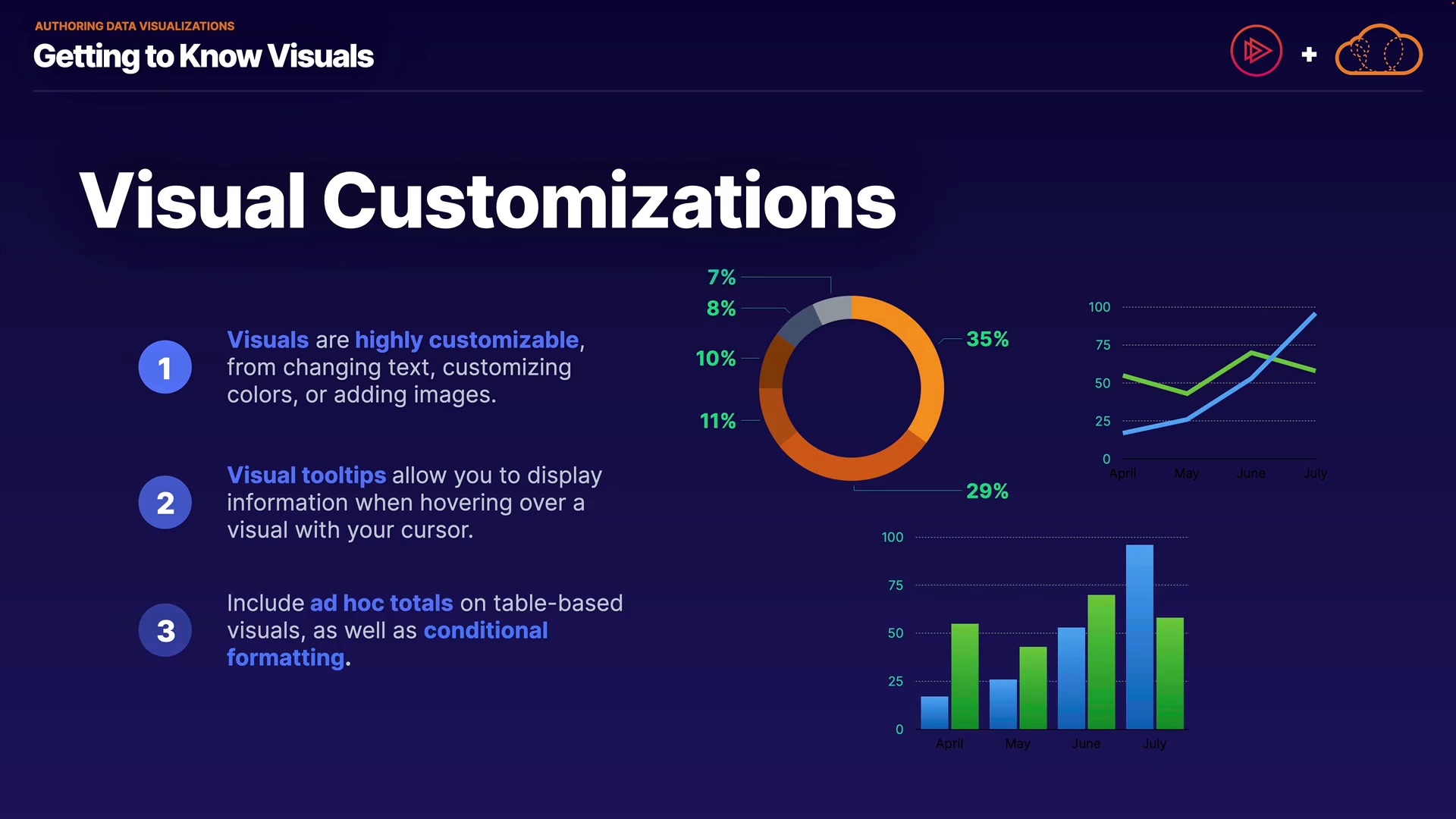 AUTHORING DATA VISUALIZATIONS
Getting to Know Visuals

+

Visual Customizations

1 Visuals are highly customizable, from changing text, customizing colors, or adding images.

2 Visual tooltips allow you to display information when hovering over a visual with your cursor.

3 Include ad hoc totals on table-based visuals, as well as conditional formatting.

7%
8%
10%
11%
35%
29%

100
75
50
25
0
April May June July

100
75
50
25
0
April May June July